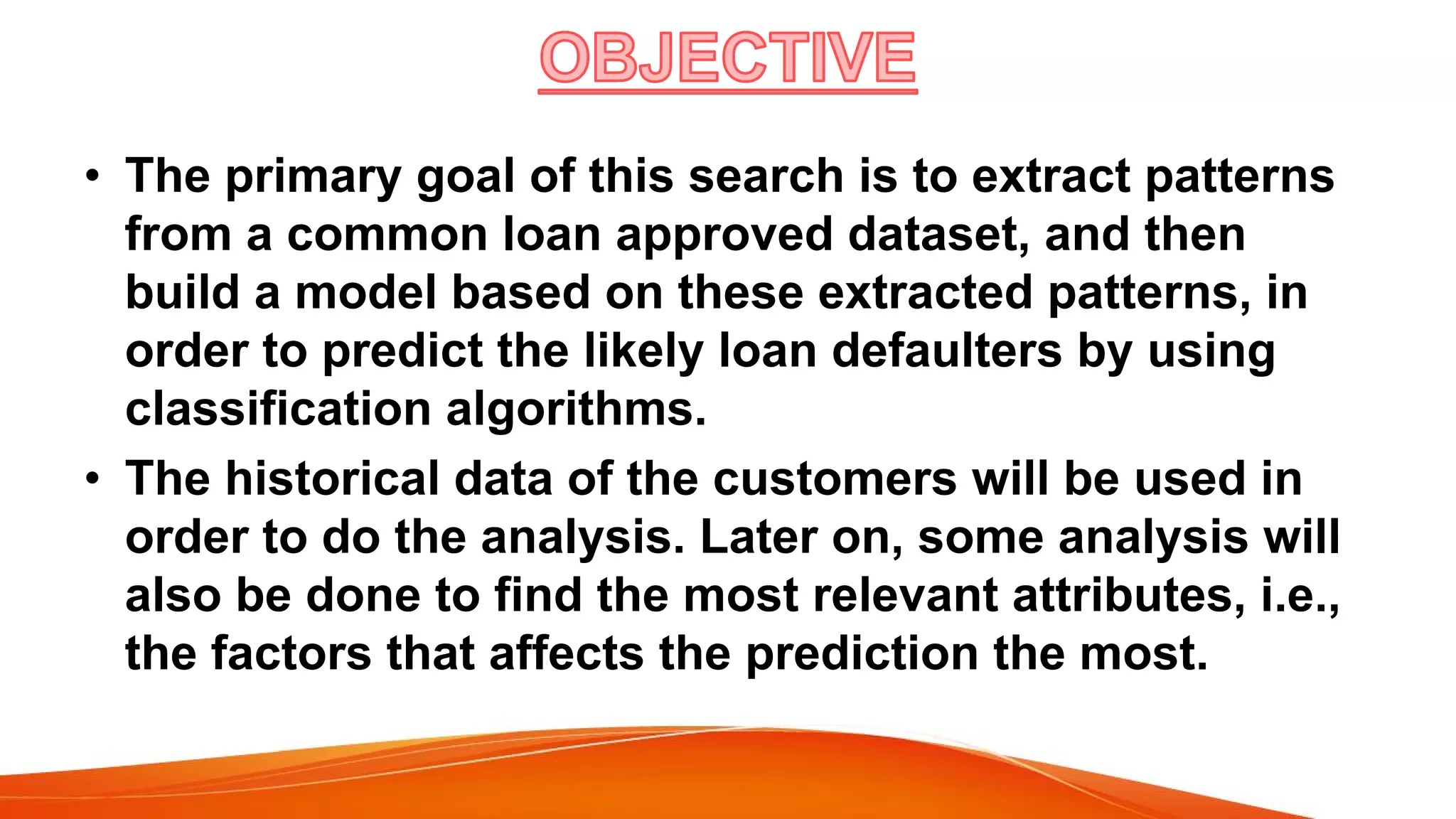 OBJECTIVE

• The primary goal of this search is to extract patterns from a common loan approved dataset, and then build a model based on these extracted patterns, in order to predict the likely loan defaulters by using classification algorithms.

• The historical data of the customers will be used in order to do the analysis. Later on, some analysis will also be done to find the most relevant attributes, i.e., the factors that affects the prediction the most.